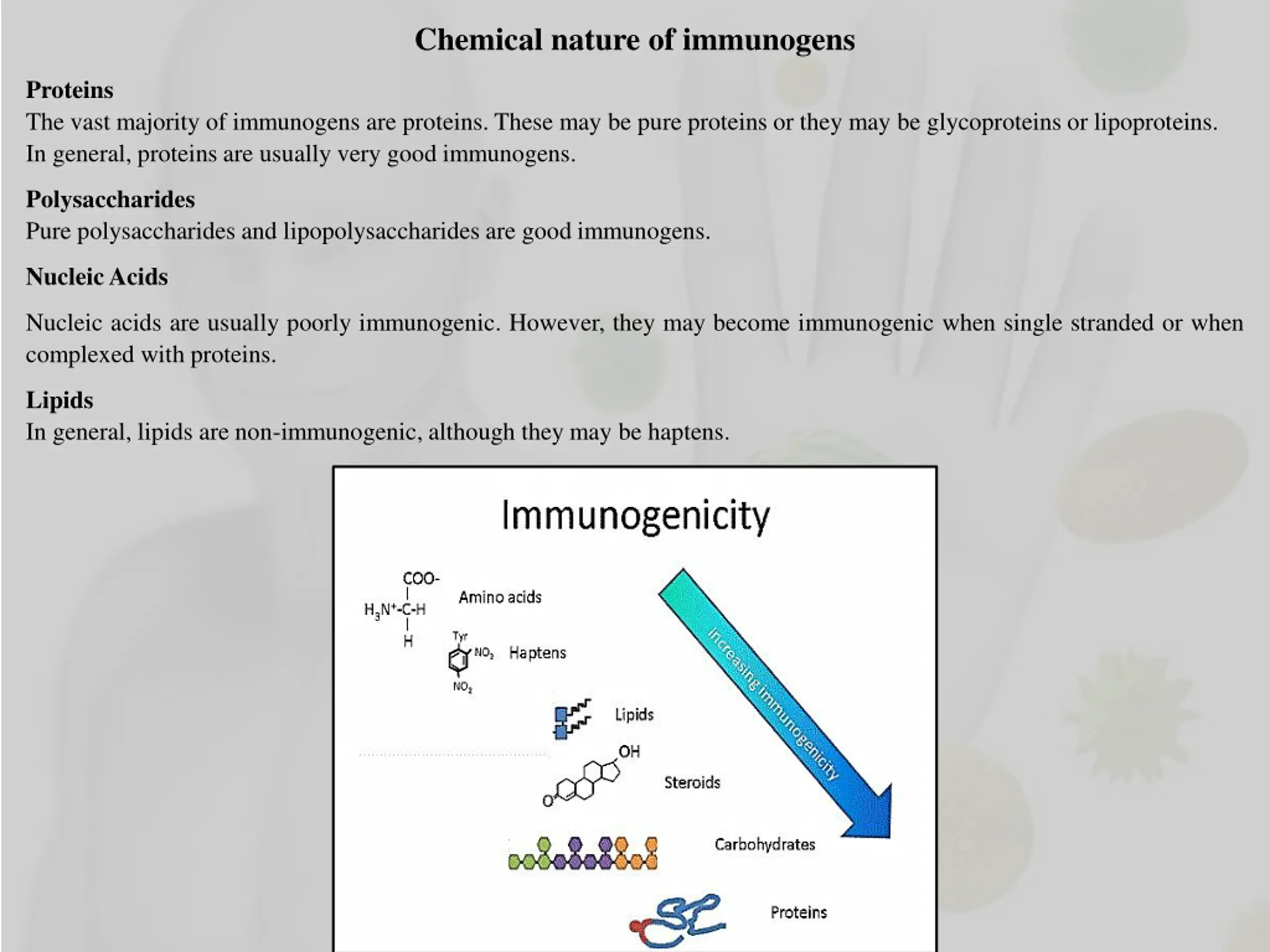 Chemical nature of immunogens

Proteins
The vast majority of immunogens are proteins. These may be pure proteins or they may be glycoproteins or lipoproteins. In general, proteins are usually very good immunogens.

Polysaccharides
Pure polysaccharides and lipopolysaccharides are good immunogens.

Nucleic Acids

Nucleic acids are usually poorly immunogenic. However, they may become immunogenic when single stranded or when complexed with proteins.

Lipids
In general, lipids are non-immunogenic, although they may be haptens.

Immunogenicity

COO-
$H_3N^+$-C-H
H
Amino acids

Tyr
$NO_2$
$NO_2$
Haptens

Lipids

OH
O
Steroids

Carbohydrates

Proteins

Increasing immunogenicity